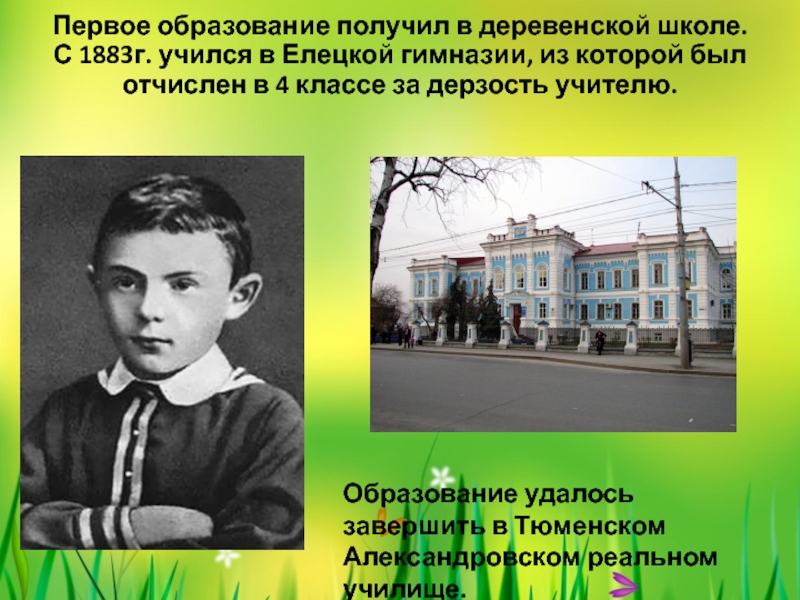 Первое образование получил в деревенской школе. С 1883г. учился в Елецкой гимназии, из которой был отчислен в 4 классе за дерзость учителю.

Образование удалось завершить в Тюменском Александровском реальном училище.